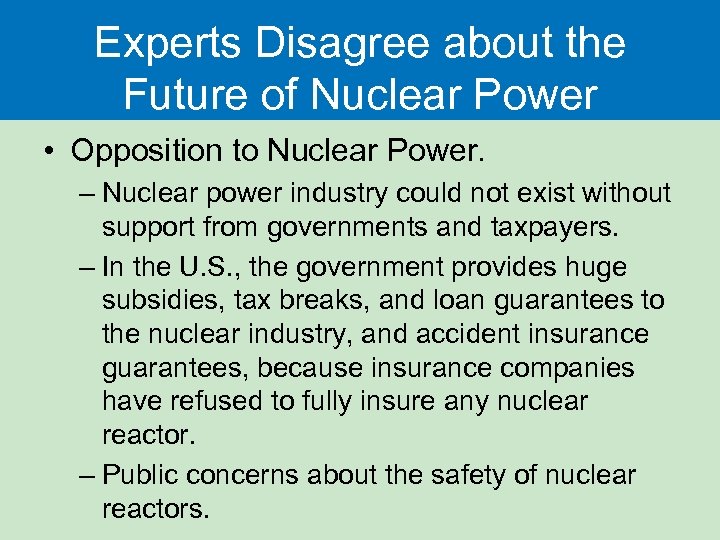 Experts Disagree about the Future of Nuclear Power

• Opposition to Nuclear Power.

– Nuclear power industry could not exist without support from governments and taxpayers.

– In the U.S., the government provides huge subsidies, tax breaks, and loan guarantees to the nuclear industry, and accident insurance guarantees, because insurance companies have refused to fully insure any nuclear reactor.

– Public concerns about the safety of nuclear reactors.